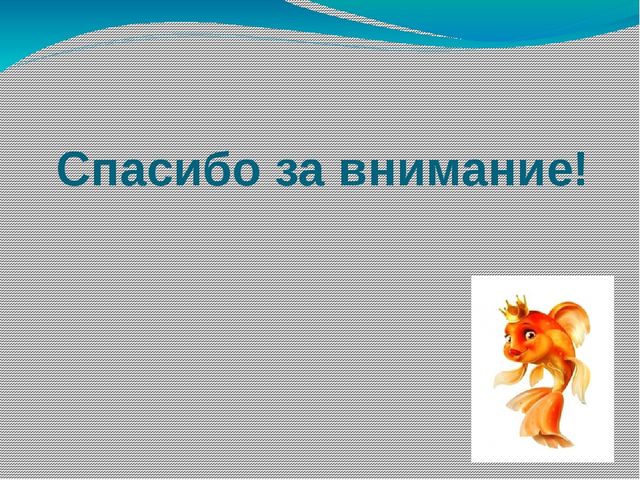 Спасибо за внимание!